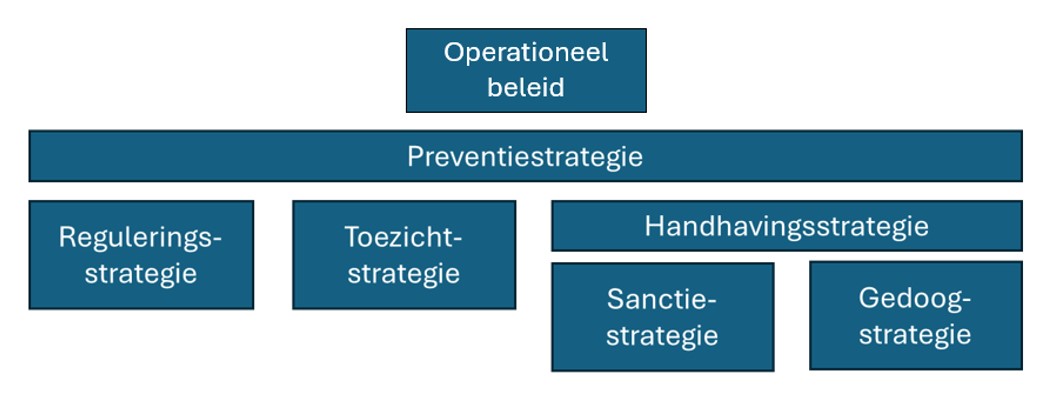 Operationeel beleid

Preventiestrategie

Reguleringsstrategie

Toezichtstrategie

Handhavingsstrategie

Sanctiestrategie

Gedoogstrategie